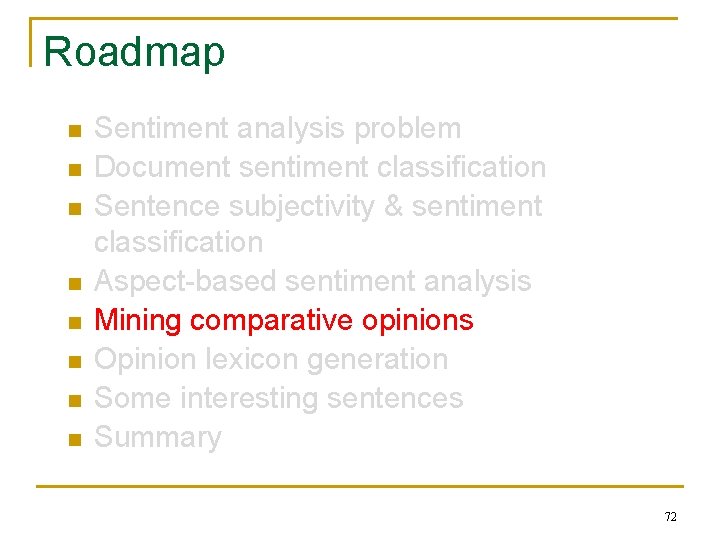 Roadmap

- Sentiment analysis problem
- Document sentiment classification
- Sentence subjectivity & sentiment classification
- Aspect-based sentiment analysis
- Mining comparative opinions
- Opinion lexicon generation
- Some interesting sentences
- Summary

72